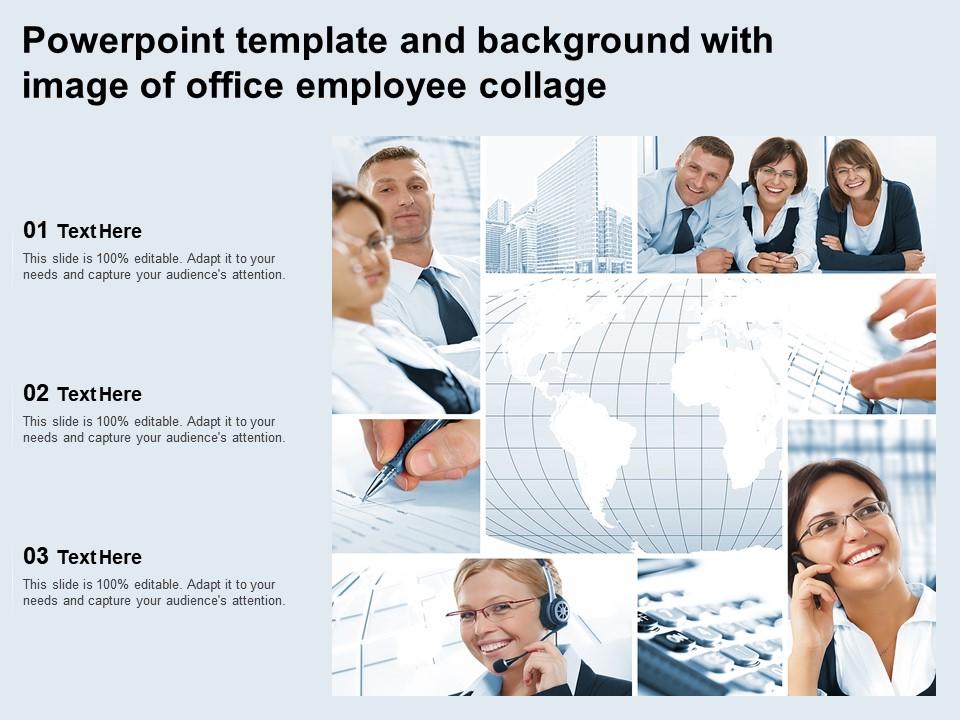 Powerpoint template and background with image of office employee collage

01 Text Here

This slide is 100% editable. Adapt it to your needs and capture your audience's attention.

02 Text Here

This slide is 100% editable. Adapt it to your needs and capture your audience's attention.

03 Text Here

This slide is 100% editable. Adapt it to your needs and capture your audience's attention.